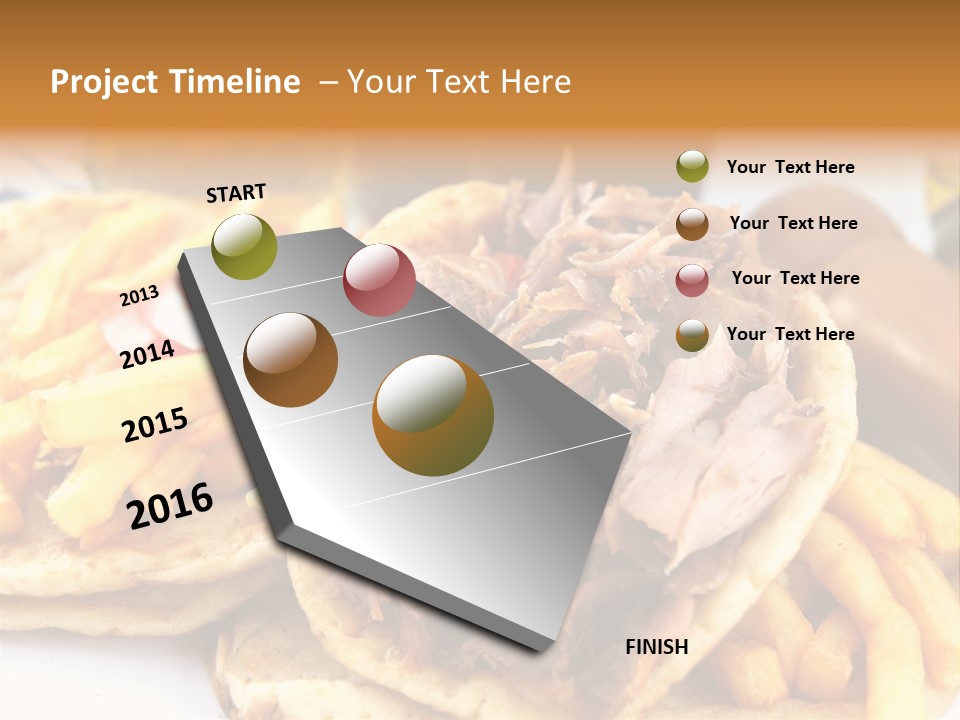 Project Timeline – Your Text Here

START

2013

2014

2015

2016

FINISH

Your Text Here

Your Text Here

Your Text Here

Your Text Here